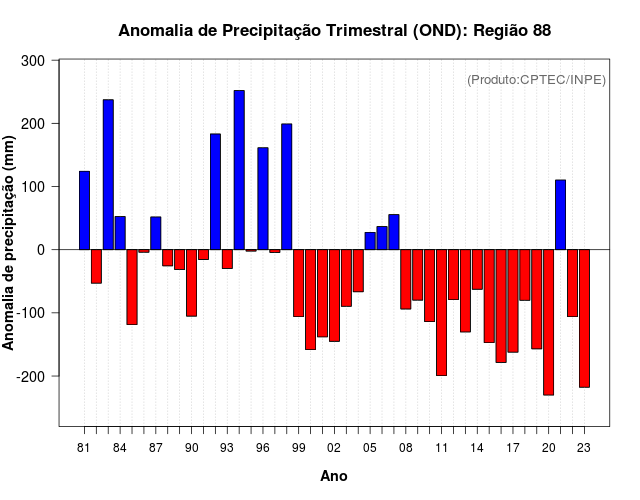 Anomalia de Precipitação Trimestral (OND): Região 88

(Produto:CPTEC/INPE)

Anomalia de precipitação (mm)

300
200
100
0
-100
-200

81 84 87 90 93 96 99 02 05 08 11 14 17 20 23

Ano